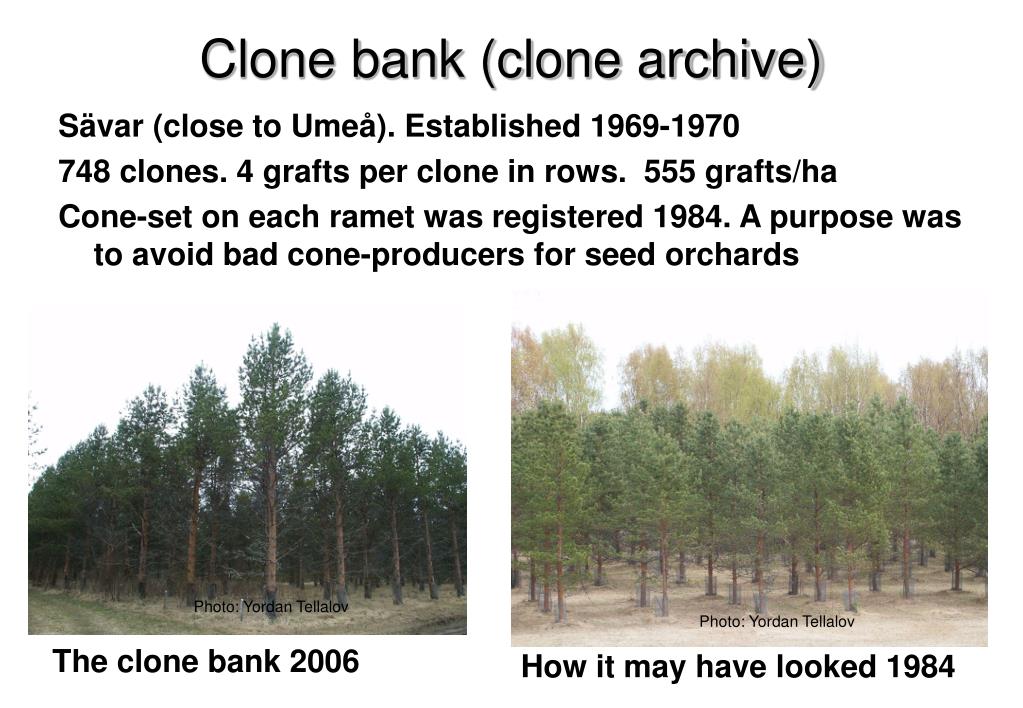 Clone bank (clone archive)

Sävar (close to Umeå). Established 1969-1970

748 clones. 4 grafts per clone in rows.  555 grafts/ha

Cone-set on each ramet was registered 1984. A purpose was to avoid bad cone-producers for seed orchards

Photo: Yordan Tellalov

The clone bank 2006

Photo: Yordan Tellalov

How it may have looked 1984